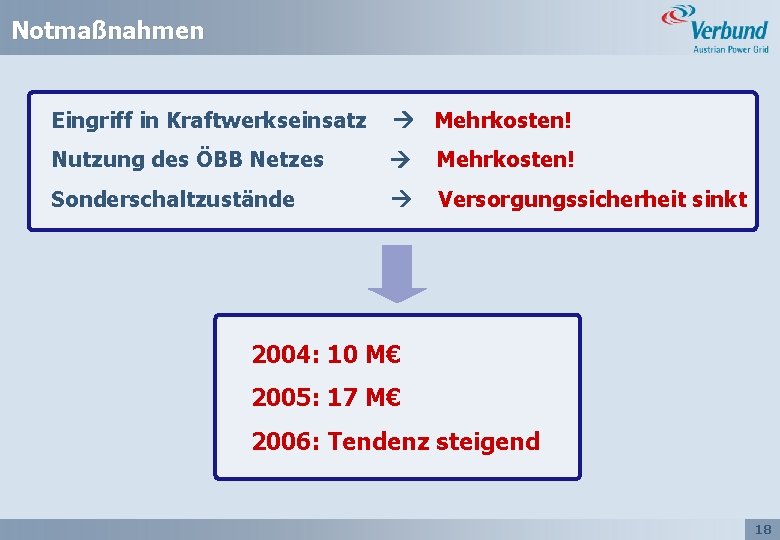 Notmaßnahmen

Verbund
Austrian Power Grid

Eingriff in Kraftwerkseinsatz → Mehrkosten!
Nutzung des ÖBB Netzes → Mehrkosten!
Sonderschaltzustände → Versorgungssicherheit sinkt

2004: 10 M€
2005: 17 M€
2006: Tendenz steigend

18